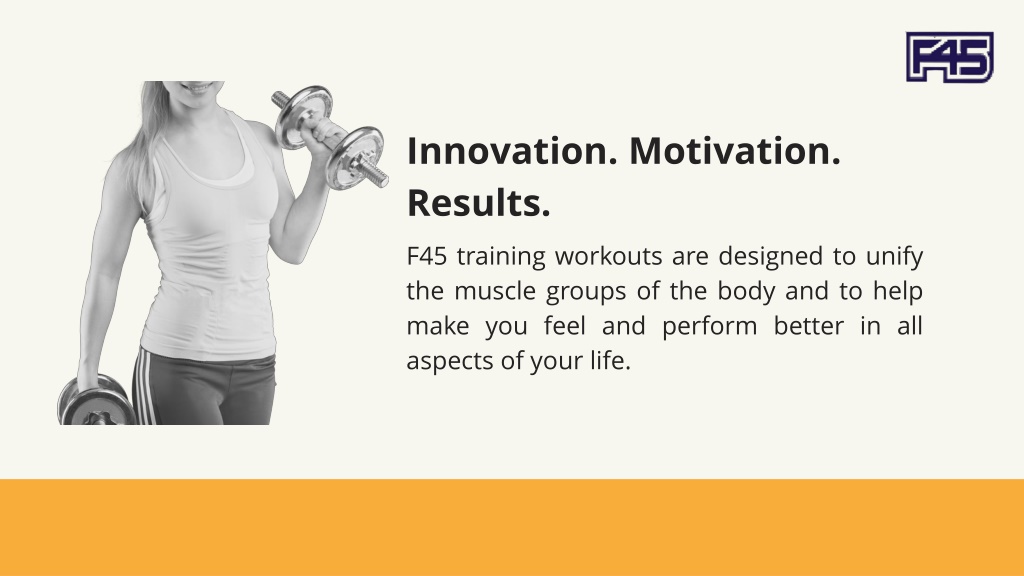 F45

Innovation. Motivation. Results.

F45 training workouts are designed to unify the muscle groups of the body and to help make you feel and perform better in all aspects of your life.